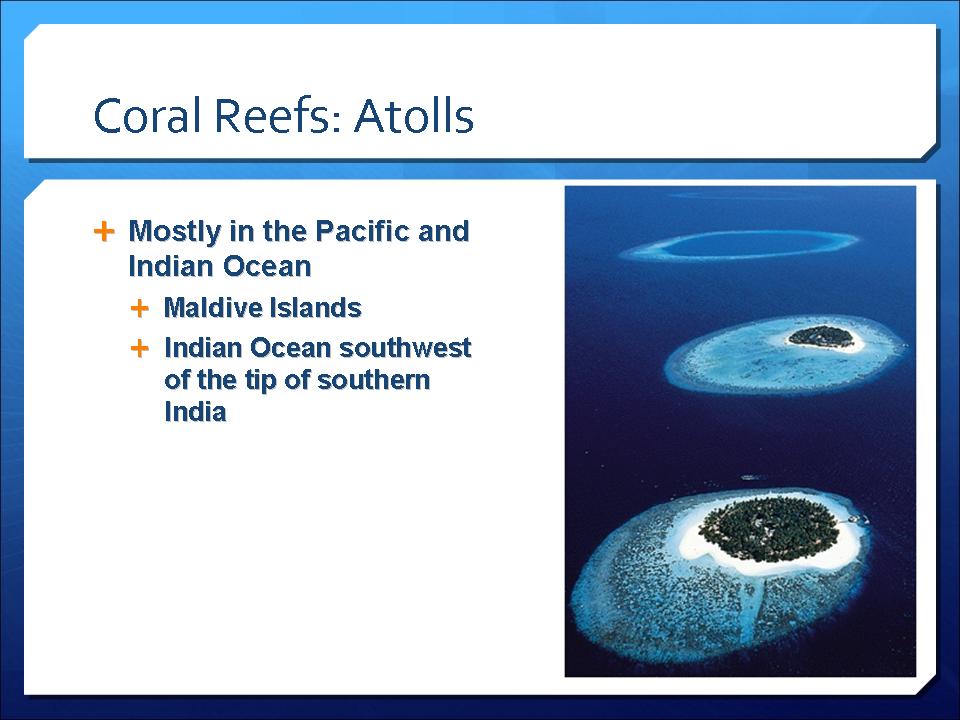 Coral Reefs: Atolls

+ Mostly in the Pacific and Indian Ocean
  + Maldive Islands
  + Indian Ocean southwest of the tip of southern India